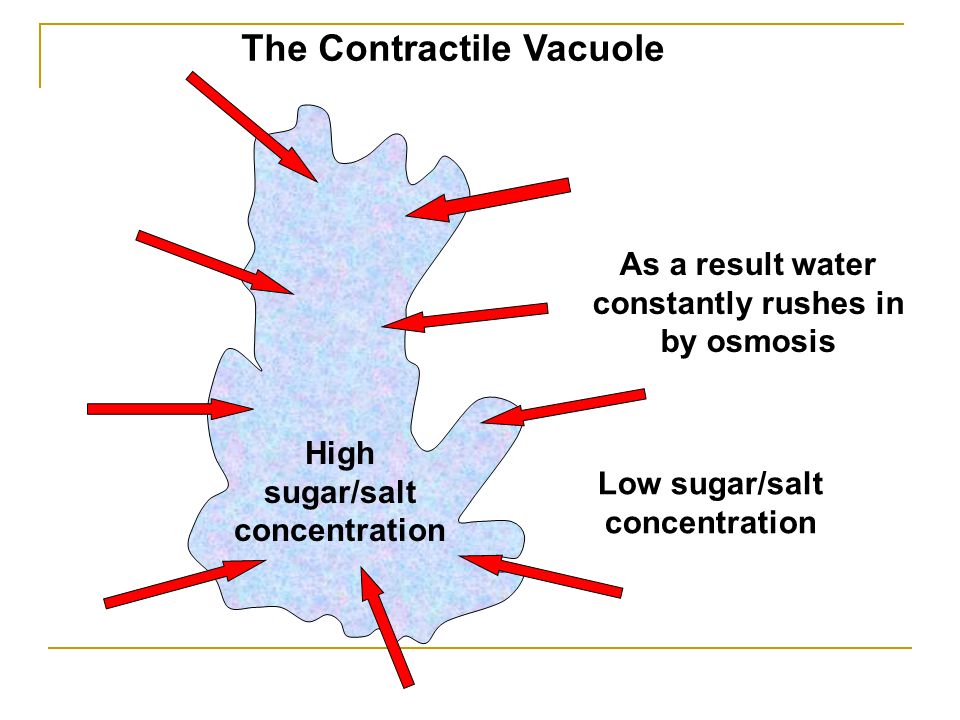 The Contractile Vacuole

As a result water constantly rushes in by osmosis

High sugar/salt concentration

Low sugar/salt concentration